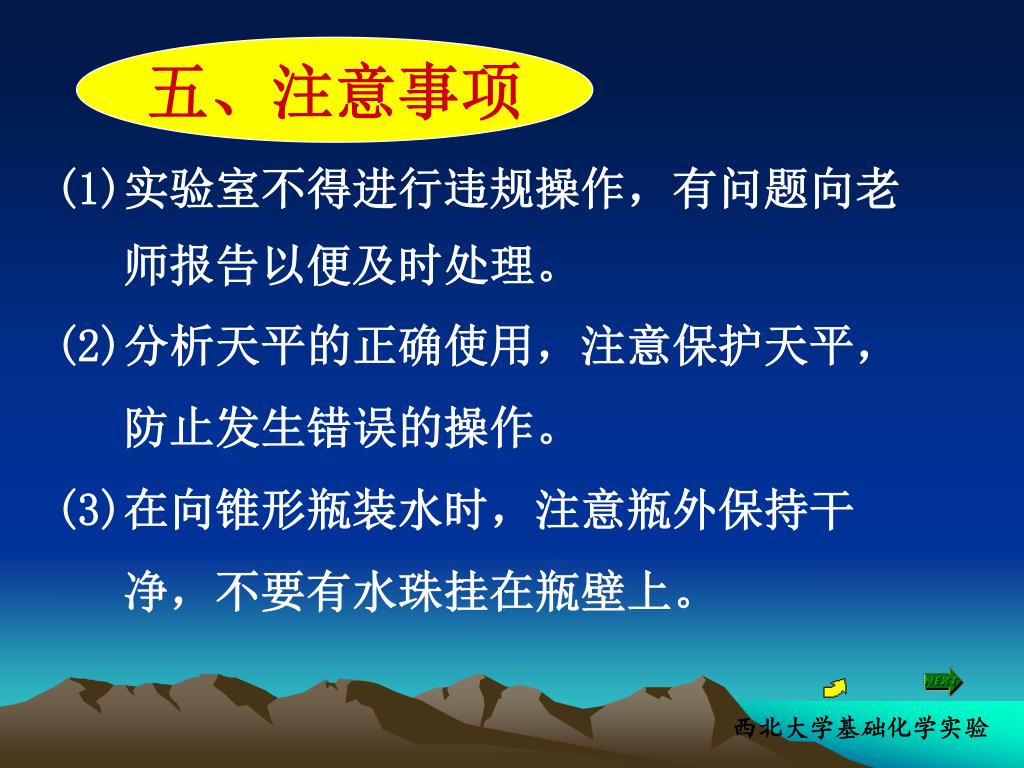 五、注意事项

(1)实验室不得进行违规操作，有问题向老师报告以便及时处理。

(2)分析天平的正确使用，注意保护天平，防止发生错误的操作。

(3)在向锥形瓶装水时，注意瓶外保持干净，不要有水珠挂在瓶壁上。

NEXT

西北大学基础化学实验